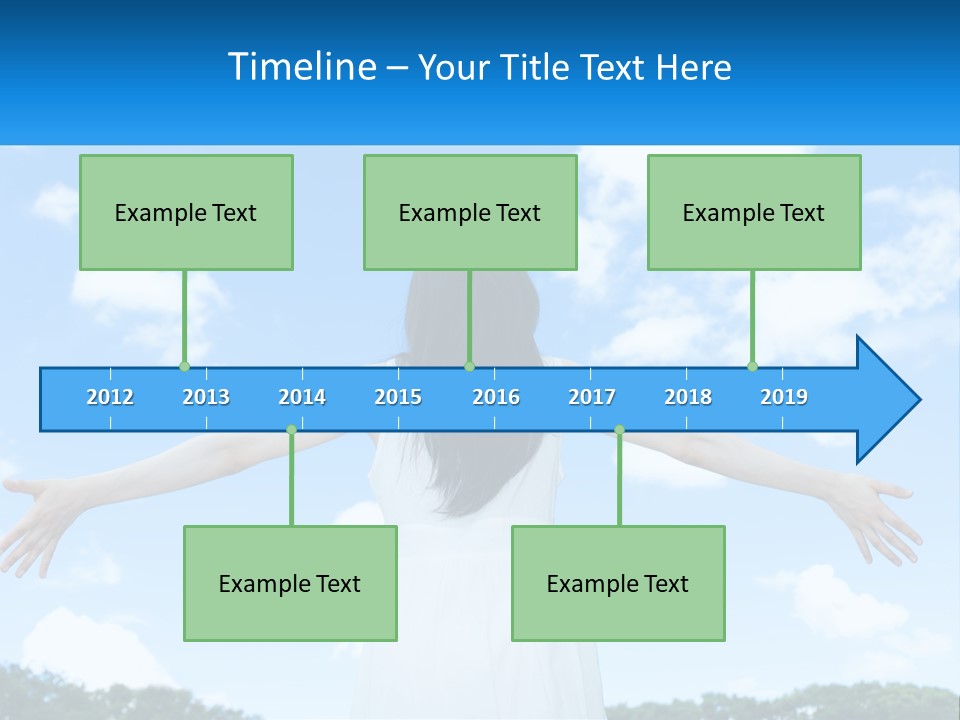 Timeline – Your Title Text Here

Example Text

Example Text

Example Text

2012 2013 2014 2015 2016 2017 2018 2019

Example Text

Example Text